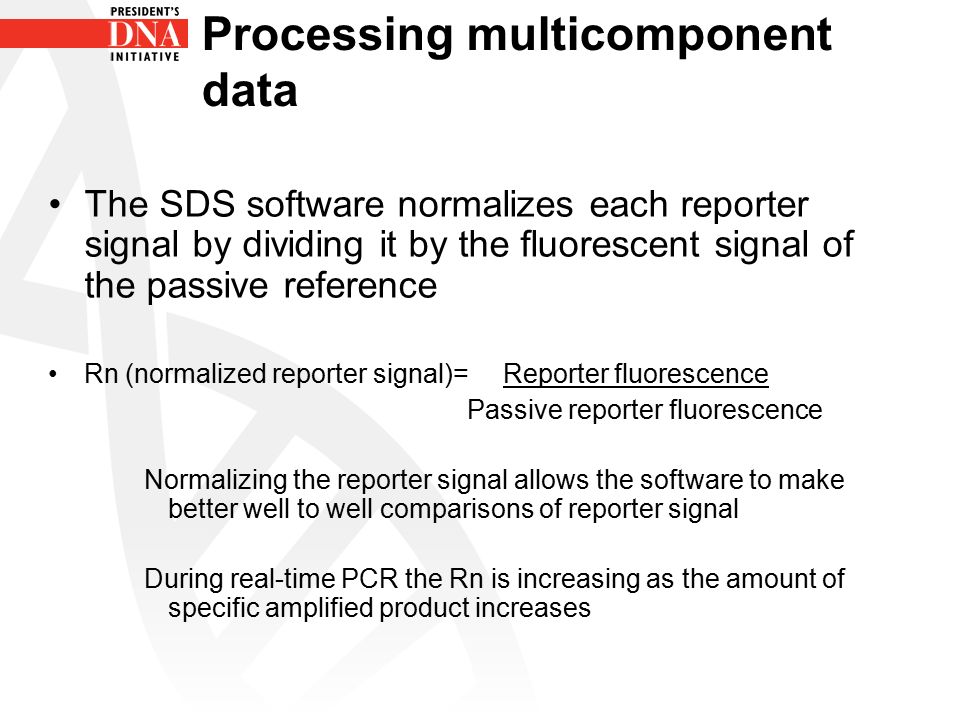 PRESIDENT'S
DNA
INITIATIVE

Processing multicomponent data

• The SDS software normalizes each reporter signal by dividing it by the fluorescent signal of the passive reference

• Rn (normalized reporter signal)= Reporter fluorescence
Passive reporter fluorescence

Normalizing the reporter signal allows the software to make better well to well comparisons of reporter signal

During real-time PCR the Rn is increasing as the amount of specific amplified product increases